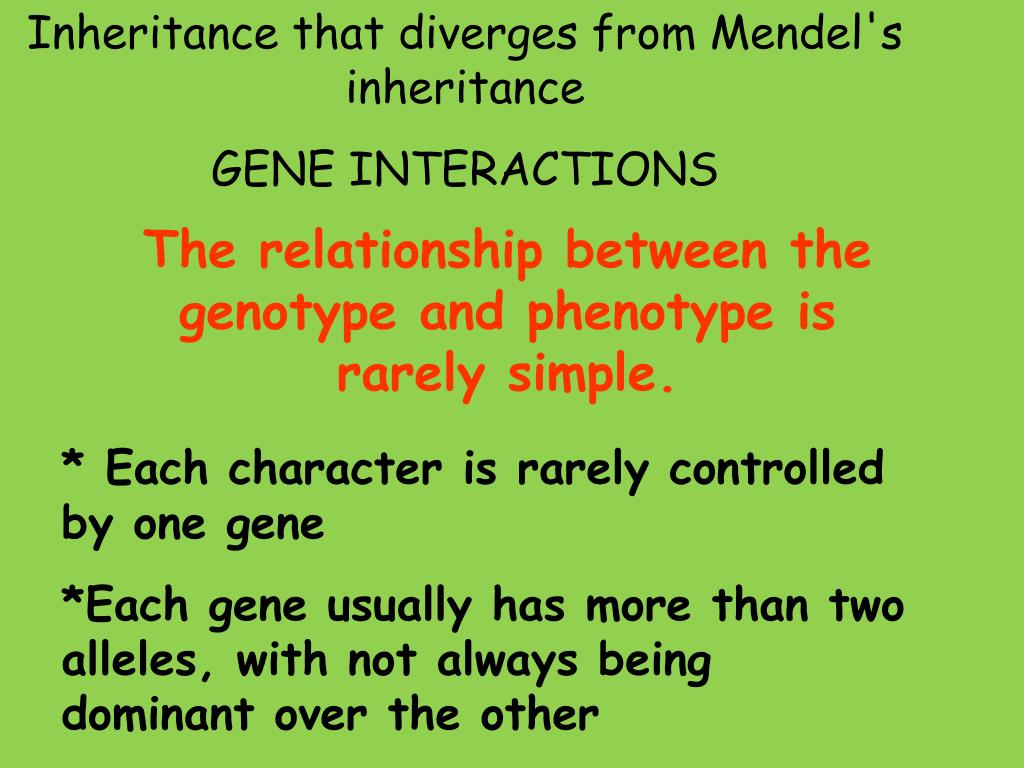 Inheritance that diverges from Mendel's inheritance

GENE INTERACTIONS

The relationship between the genotype and phenotype is rarely simple.

* Each character is rarely controlled by one gene

*Each gene usually has more than two alleles, with not always being dominant over the other